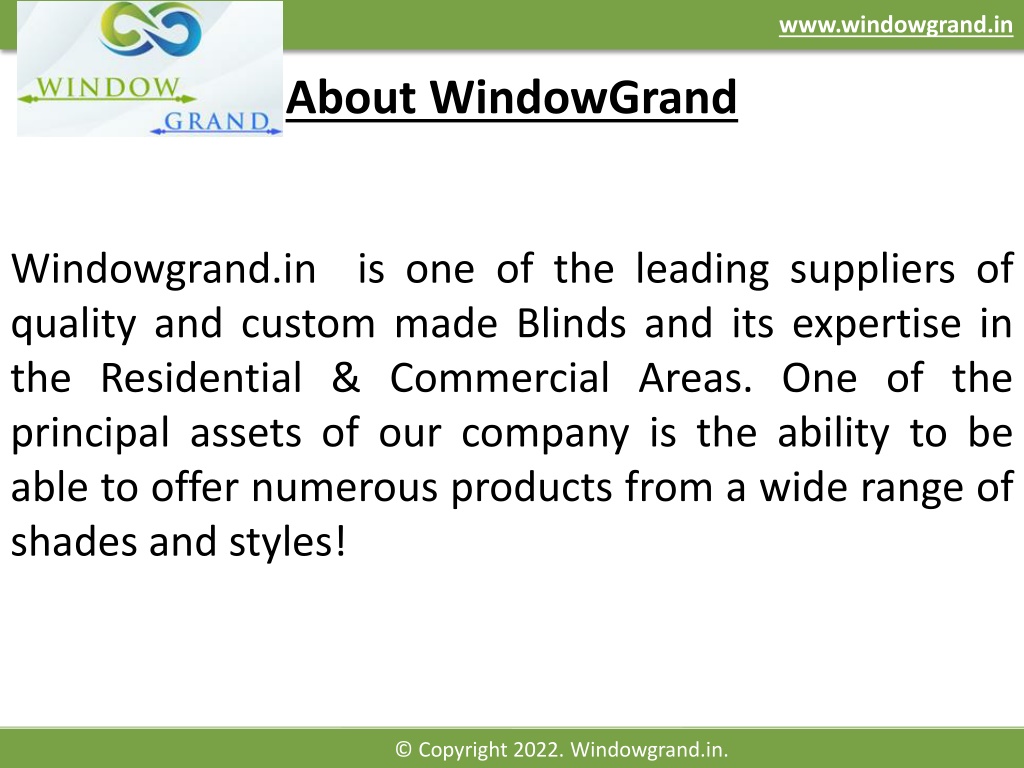 www.windowgrand.in

WINDOW GRAND

About WindowGrand

Windowgrand.in is one of the leading suppliers of quality and custom made Blinds and its expertise in the Residential & Commercial Areas. One of the principal assets of our company is the ability to be able to offer numerous products from a wide range of shades and styles!

© Copyright 2022. Windowgrand.in.